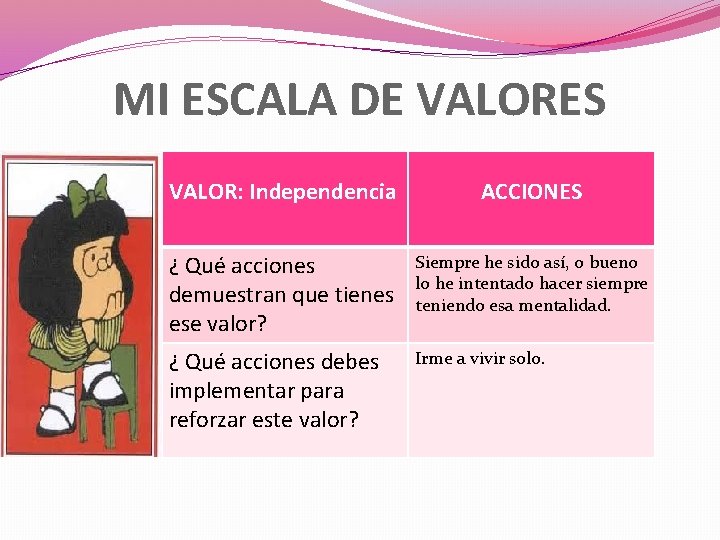 MI ESCALA DE VALORES

| VALOR: Independencia | ACCIONES |
|---|---|
| ¿ Qué acciones demuestran que tienes ese valor? | Siempre he sido así, o bueno lo he intentado hacer siempre teniendo esa mentalidad. |
| ¿ Qué acciones debes implementar para reforzar este valor? | Irme a vivir solo. |